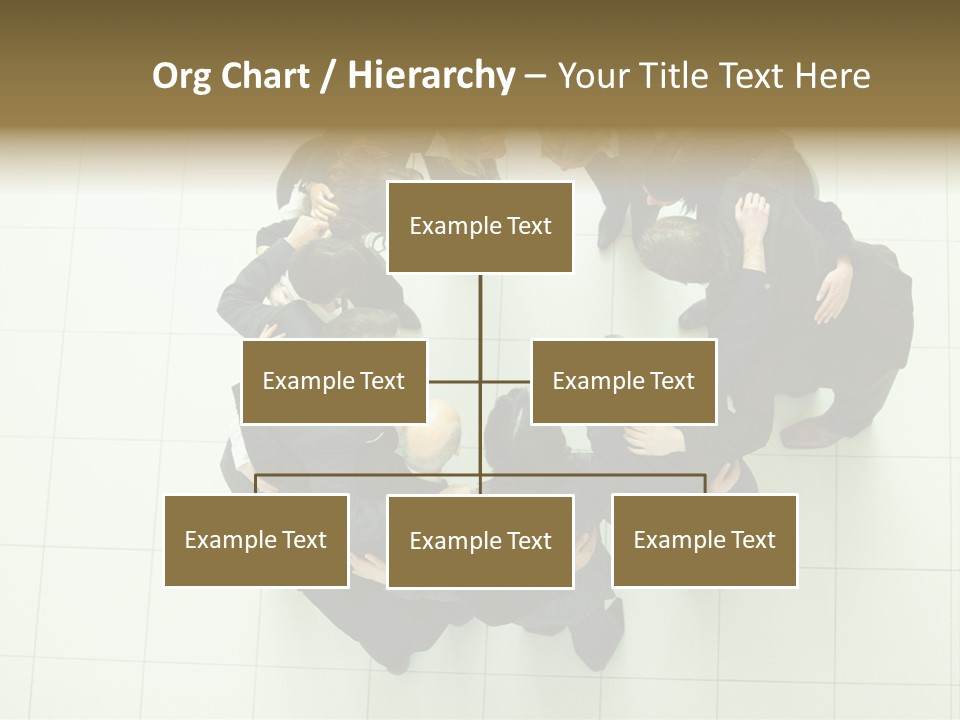 Org Chart / Hierarchy – Your Title Text Here

Example Text

Example Text

Example Text

Example Text

Example Text

Example Text